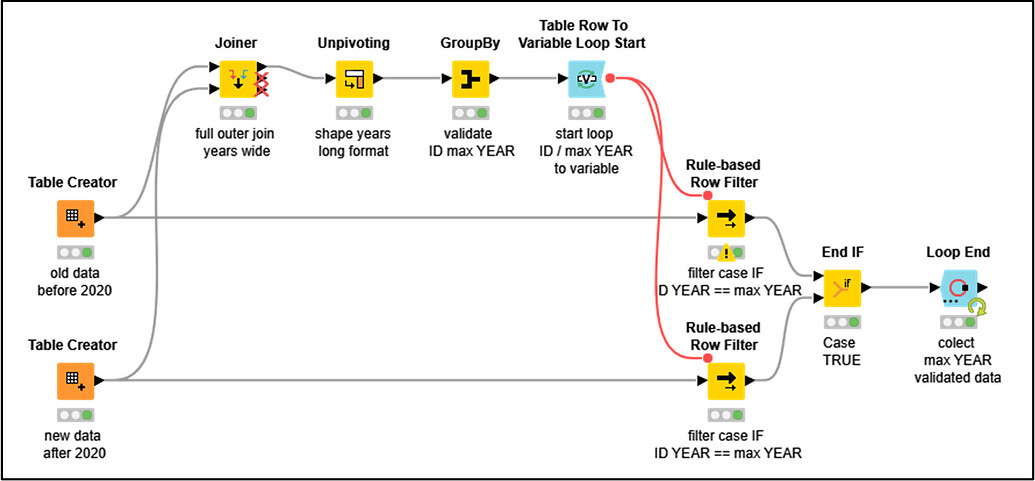 Joiner

full outer join
years wide

Unpivoting

shape years
long format

GroupBy

validate
ID max YEAR

Table Row To
Variable Loop Start

start loop
ID / max YEAR
to variable

Table Creator

old data
before 2020

Rule-based
Row Filter

filter case IF
ID YEAR == max YEAR

End IF

Case
TRUE

Loop End

colect
max YEAR
validated data

Table Creator

new data
after 2020

Rule-based
Row Filter

filter case IF
ID YEAR == max YEAR